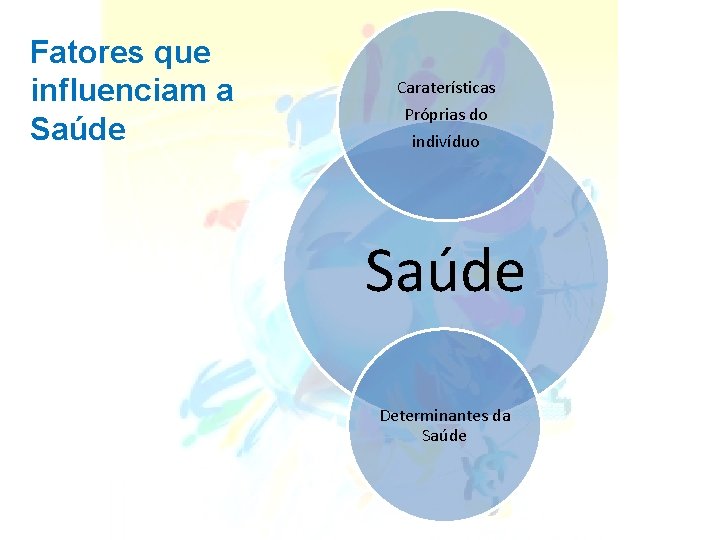 Fatores que influenciam a Saúde

Caraterísticas Próprias do indivíduo

Saúde

Determinantes da Saúde